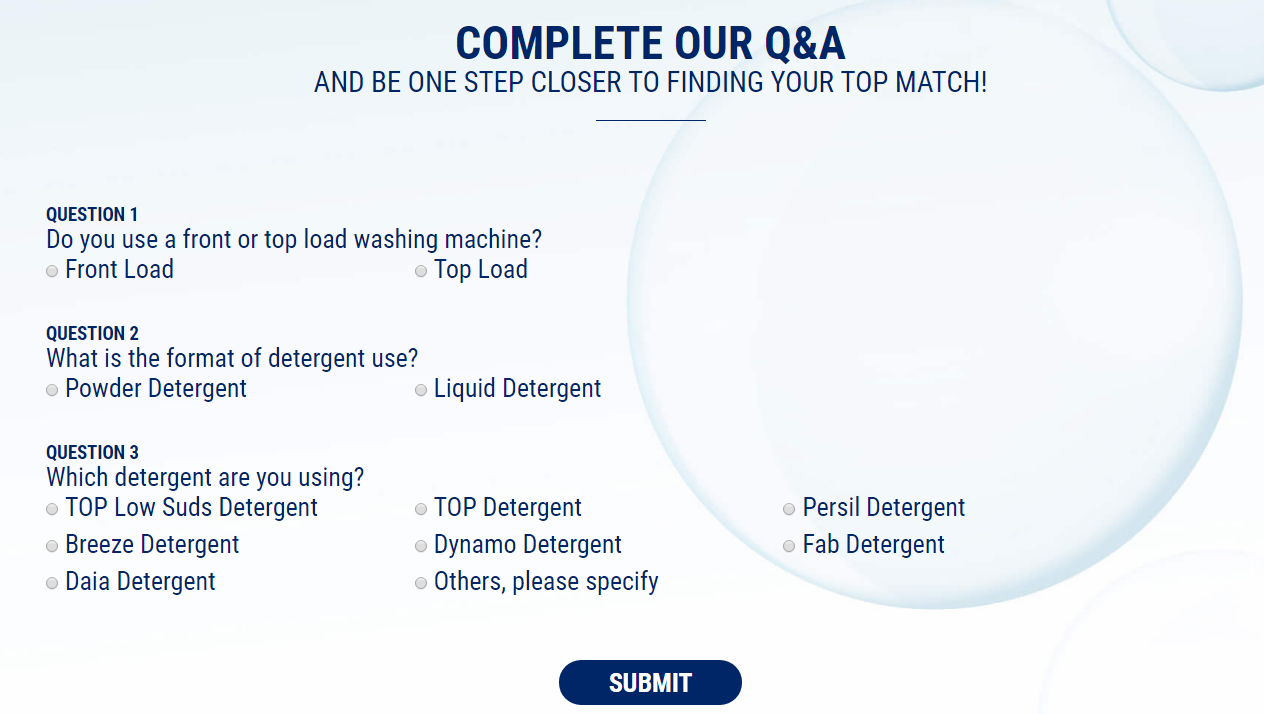 COMPLETE OUR Q&A
AND BE ONE STEP CLOSER TO FINDING YOUR TOP MATCH!

QUESTION 1
Do you use a front or top load washing machine?
Front Load
Top Load

QUESTION 2
What is the format of detergent use?
Powder Detergent
Liquid Detergent

QUESTION 3
Which detergent are you using?
TOP Low Suds Detergent
TOP Detergent
Persil Detergent
Breeze Detergent
Dynamo Detergent
Fab Detergent
Daia Detergent
Others, please specify

SUBMIT